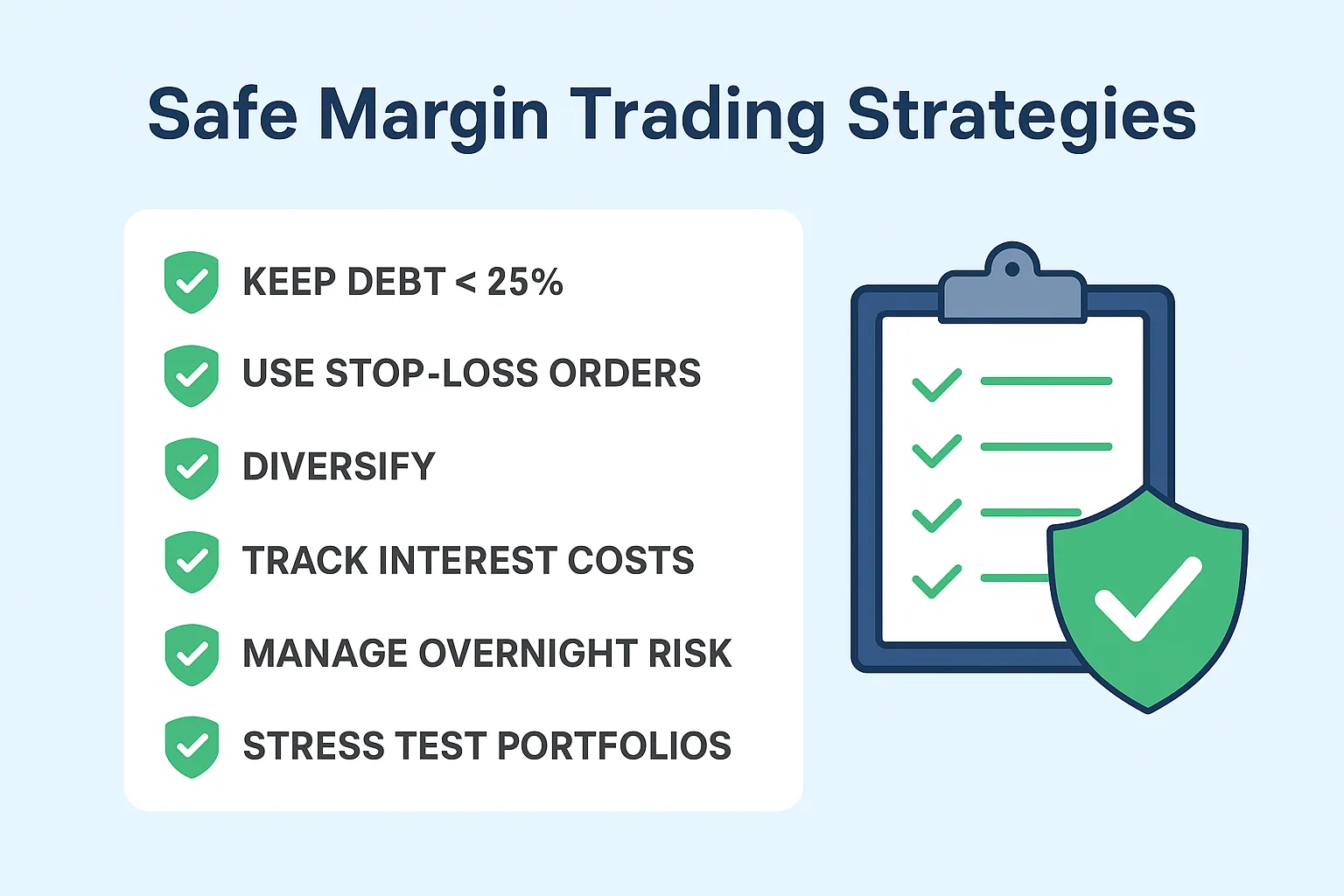 Safe Margin Trading Strategies

KEEP DEBT < 25%

USE STOP-LOSS ORDERS

DIVERSIFY

TRACK INTEREST COSTS

MANAGE OVERNIGHT RISK

STRESS TEST PORTFOLIOS